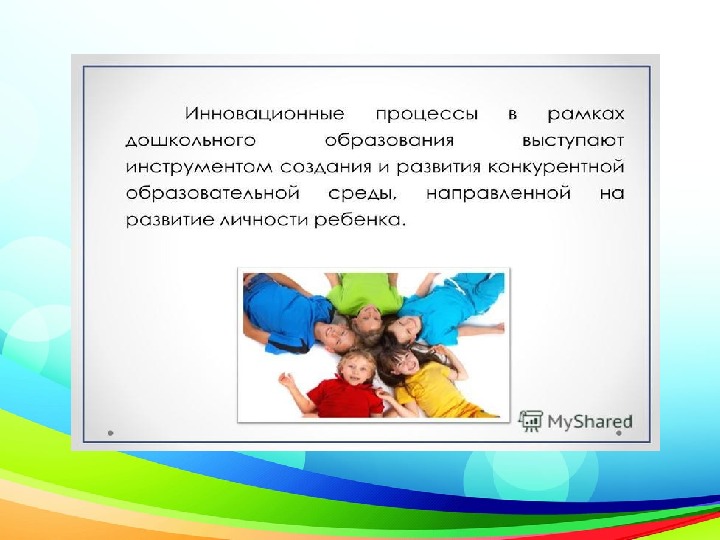 Инновационные процессы в рамках дошкольного образования выступают инструментом создания и развития конкурентной образовательной среды, направленной на развитие личности ребенка.

MyShared